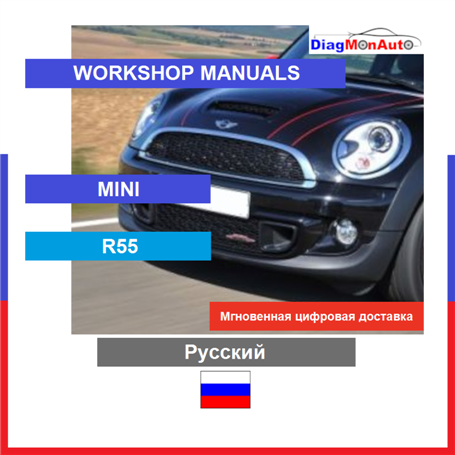 DiagMonAuto

WORKSHOP MANUALS

MINI

R55

Мгновенная цифровая доставка

Русский